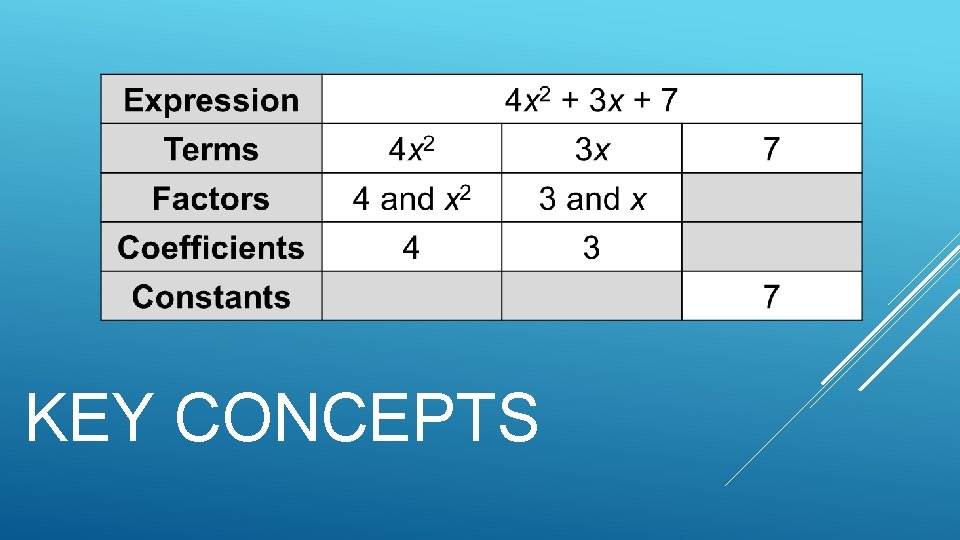 | Expression | $4x^2 + 3x + 7$ | | |
|---|---|---|---|
| Terms | $4x^2$ | $3x$ | 7 |
| Factors | 4 and $x^2$ | 3 and $x$ | |
| Coefficients | 4 | 3 | |
| Constants | | | 7 |

KEY CONCEPTS